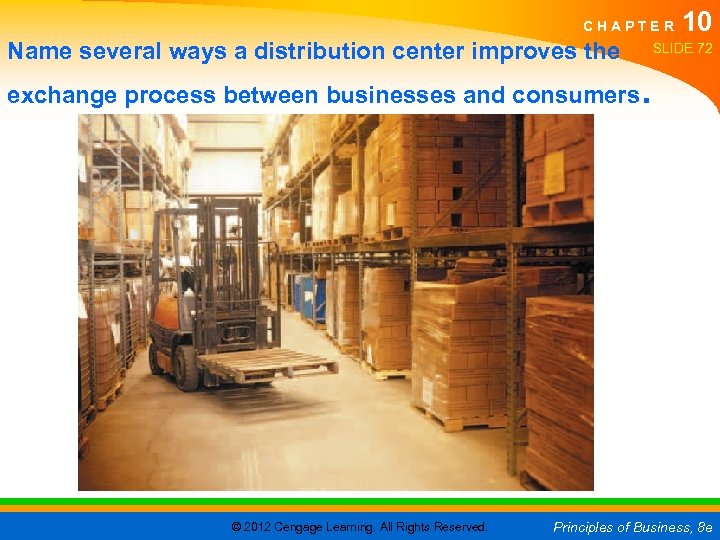 CHAPTER 10
SLIDE 72

Name several ways a distribution center improves the exchange process between businesses and consumers.

© 2012 Cengage Learning. All Rights Reserved.

Principles of Business, 8e